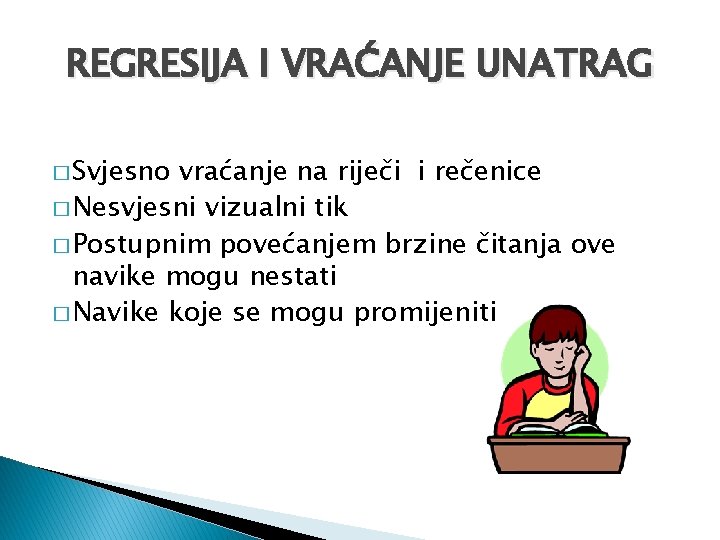 REGRESIJA I VRAĆANJE UNATRAG

□ Svjesno vraćanje na riječi i rečenice
□ Nesvjesni vizualni tik
□ Postupnim povećanjem brzine čitanja ove navike mogu nestati
□ Navike koje se mogu promijeniti